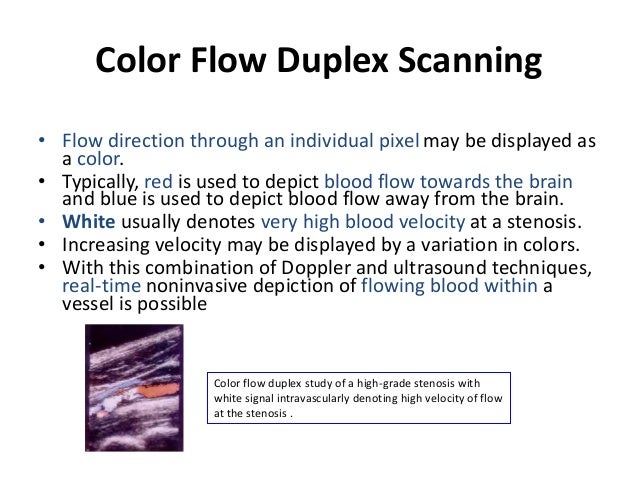 Color Flow Duplex Scanning

• Flow direction through an individual pixel may be displayed as a color.
• Typically, red is used to depict blood flow towards the brain and blue is used to depict blood flow away from the brain.
• White usually denotes very high blood velocity at a stenosis.
• Increasing velocity may be displayed by a variation in colors.
• With this combination of Doppler and ultrasound techniques, real-time noninvasive depiction of flowing blood within a vessel is possible

Color flow duplex study of a high-grade stenosis with white signal intravascularly denoting high velocity of flow at the stenosis .